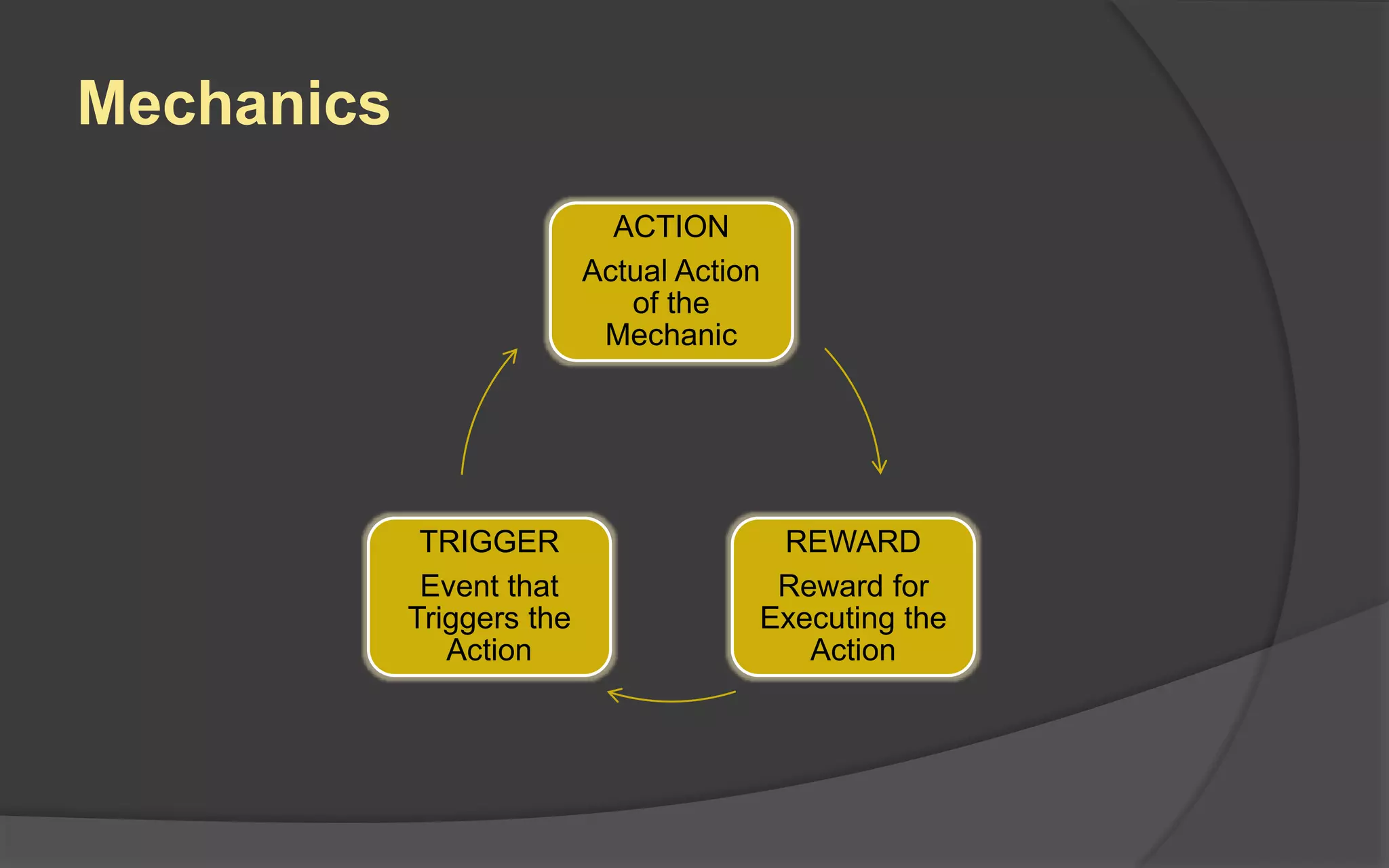 Mechanics

ACTION

Actual Action of the Mechanic

REWARD

Reward for Executing the Action

TRIGGER

Event that Triggers the Action